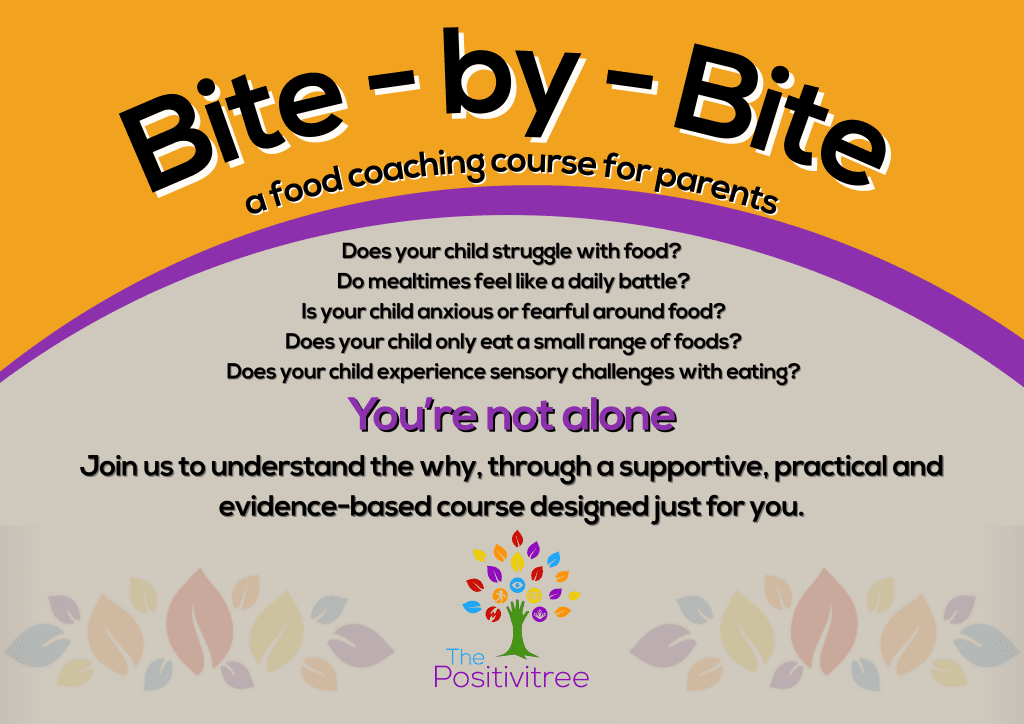 Bite - by - Bite

a food coaching course for parents

Does your child struggle with food?
Do mealtimes feel like a daily battle?
Is your child anxious or fearful around food?
Does your child only eat a small range of foods?
Does your child experience sensory challenges with eating?

You're not alone

Join us to understand the why, through a supportive, practical and evidence-based course designed just for you.

The Positivitree